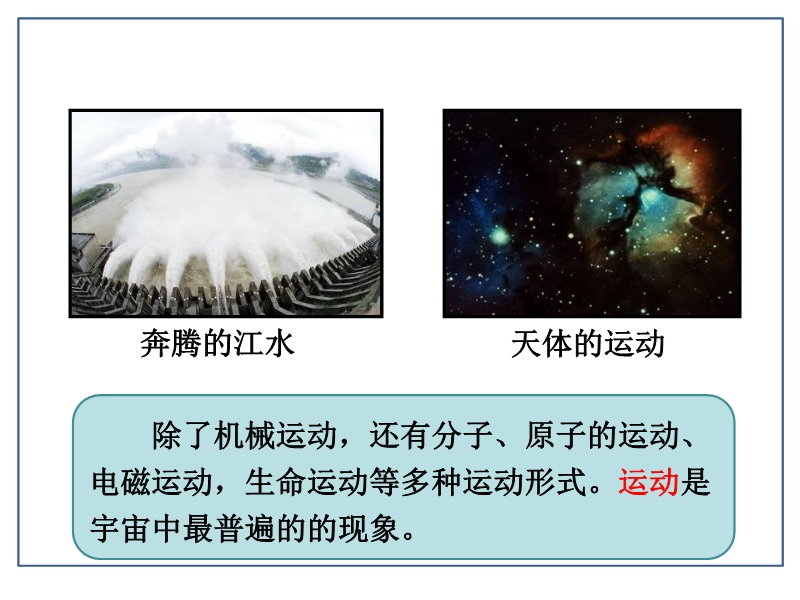 奔腾的江水

天体的运动

除了机械运动，还有分子、原子的运动、电磁运动，生命运动等多种运动形式。运动是宇宙中最普遍的的现象。